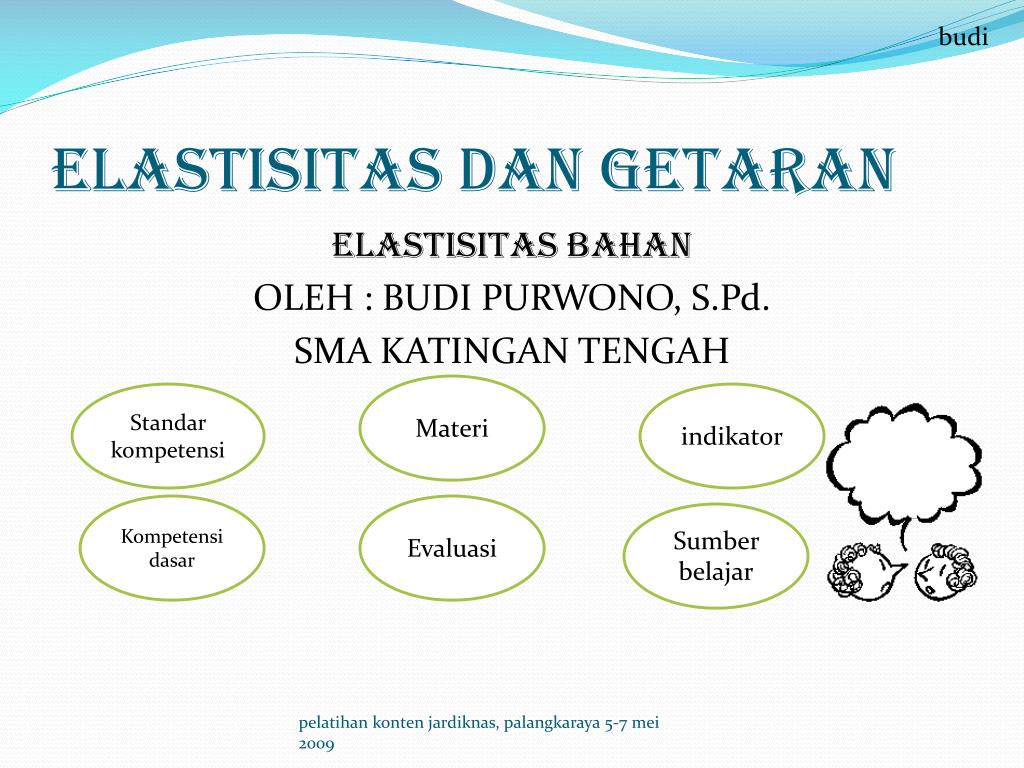 budi

ELASTISITAS DAN GETARAN

ELASTISITAS BAHAN
OLEH : BUDI PURWONO, S.Pd.
SMA KATINGAN TENGAH

Standar kompetensi

Materi

indikator

Kompetensi dasar

Evaluasi

Sumber belajar

pelatihan konten jardiknas, palangkaraya 5-7 mei 2009